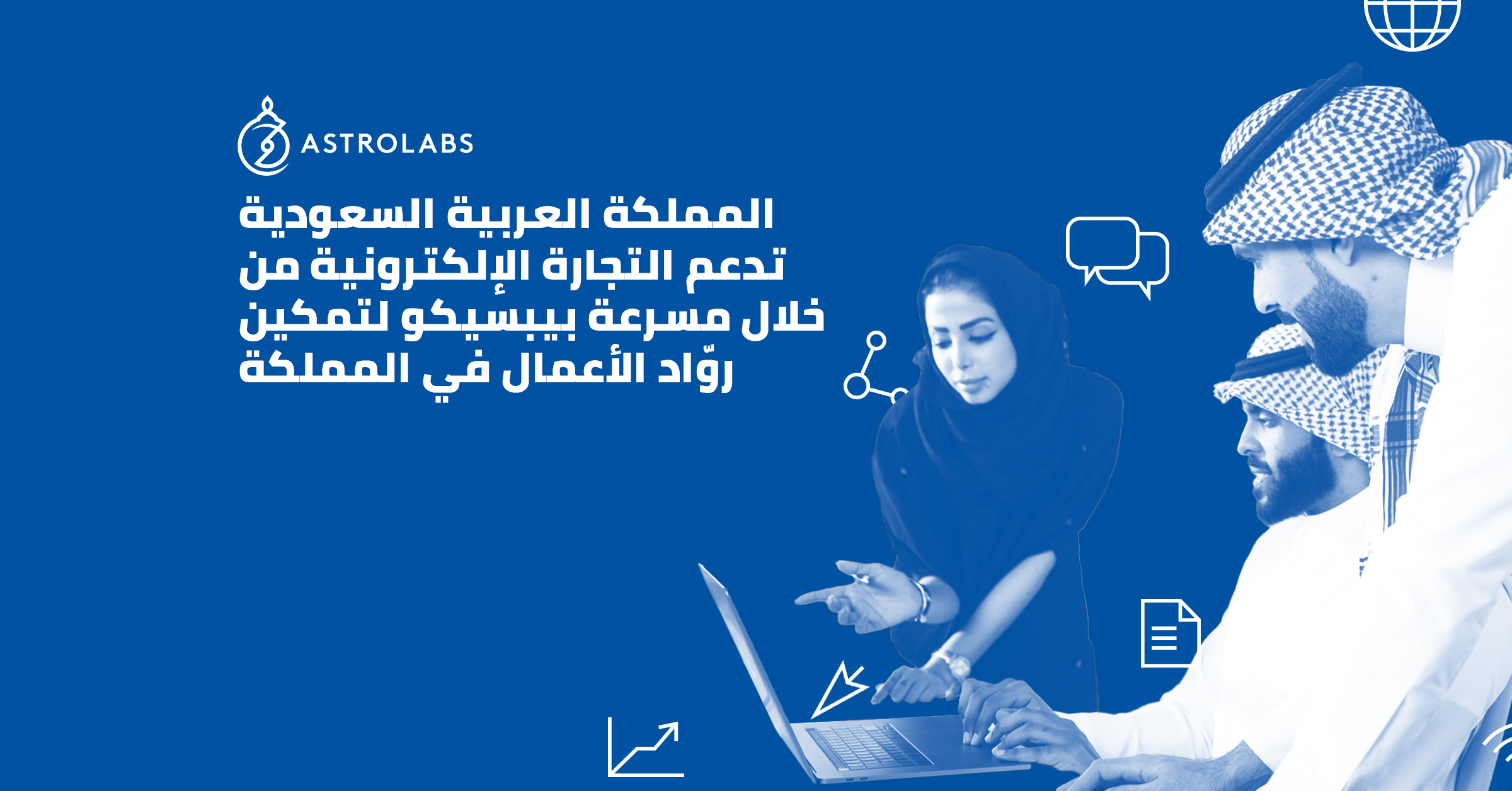 ASTROLABS

المملكة العربية السعودية تدعم التجارة الإلكترونية من خلال مسرعة بيبسيكو لتمكين روّاد الأعمال في المملكة